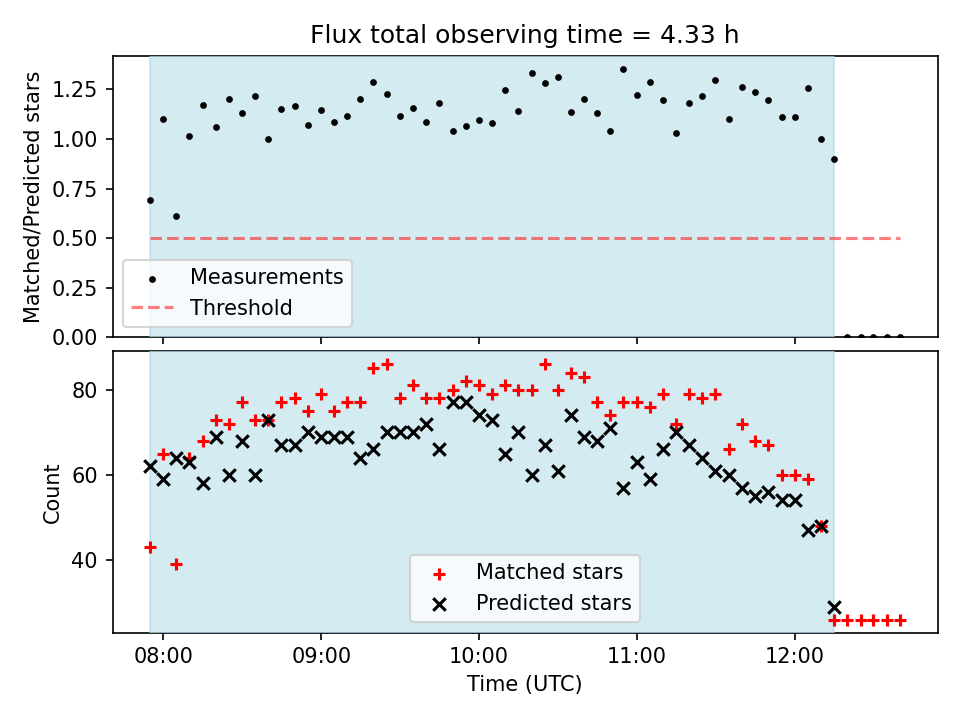 Flux total observing time = 4.33 h

Matched/Predicted stars

1.25
1.00
0.75
0.50
0.25
0.00

Measurements
Threshold

Count

80
60
40

Matched stars
Predicted stars

08:00
09:00
10:00
11:00
12:00

Time (UTC)